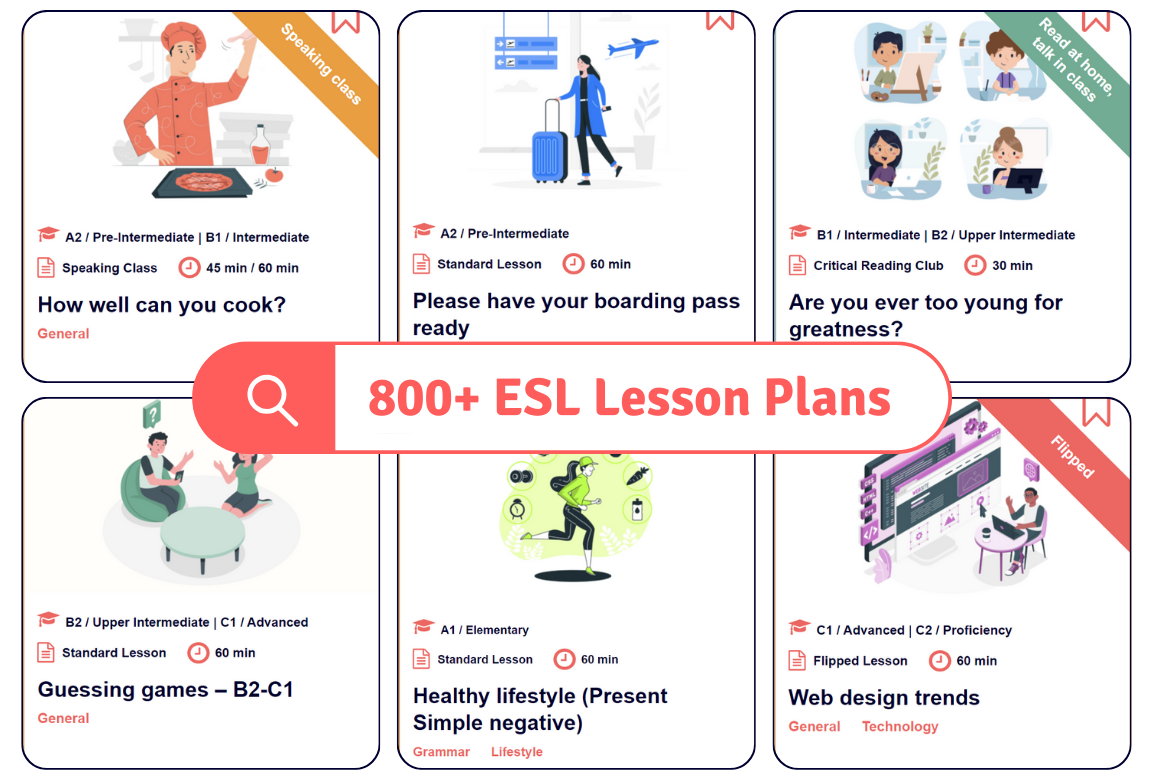 Speaking class

A2 / Pre-Intermediate | B1 / Intermediate

Speaking Class 45 min / 60 min

How well can you cook?

General

A2 / Pre-Intermediate

Standard Lesson 60 min

Please have your boarding pass ready

Read at home, talk in class

B1 / Intermediate | B2 / Upper Intermediate

Critical Reading Club 30 min

Are you ever too young for greatness?

800+ ESL Lesson Plans

B2 / Upper Intermediate | C1 / Advanced

Standard Lesson 60 min

Guessing games – B2-C1

General

A1 / Elementary

Standard Lesson 60 min

Healthy lifestyle (Present Simple negative)

Grammar Lifestyle

Flipped

C1 / Advanced | C2 / Proficiency

Flipped Lesson 60 min

Web design trends

General Technology